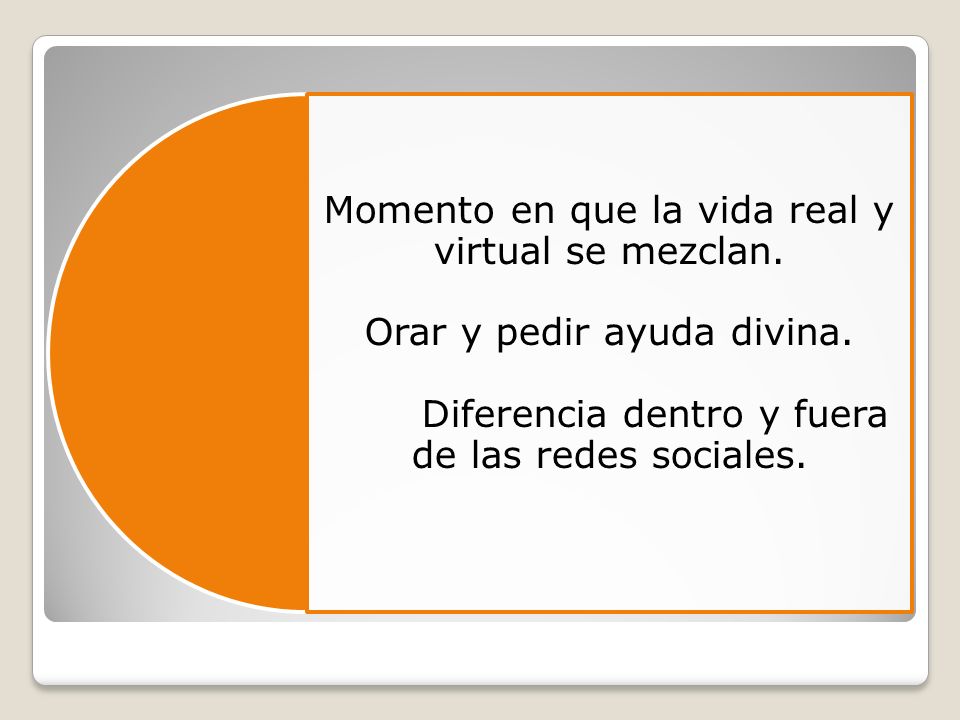 Momento en que la vida real y virtual se mezclan.

Orar y pedir ayuda divina.

Diferencia dentro y fuera de las redes sociales.